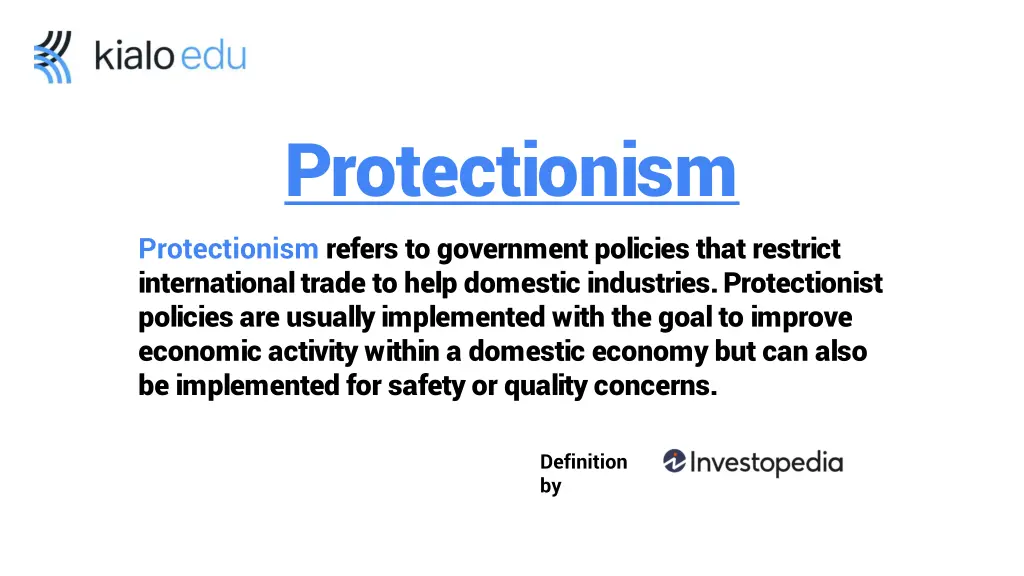 kialo edu

Protectionism

Protectionism refers to government policies that restrict international trade to help domestic industries. Protectionist policies are usually implemented with the goal to improve economic activity within a domestic economy but can also be implemented for safety or quality concerns.

Definition by Investopedia